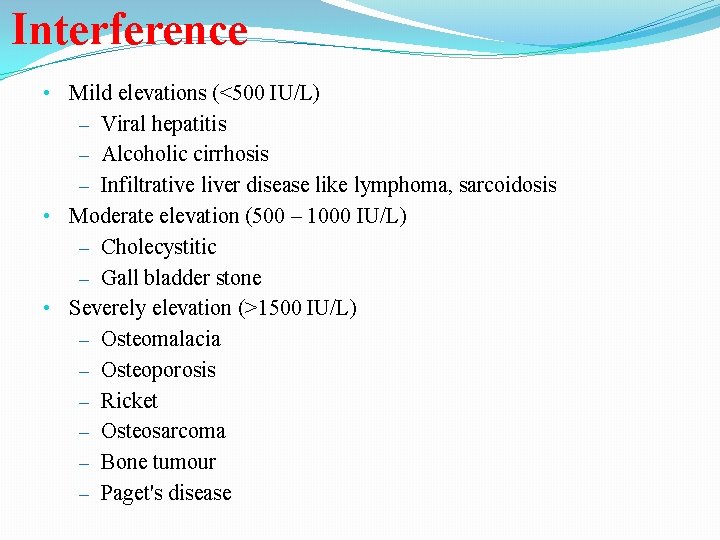 Interference

• Mild elevations (<500 IU/L)
  – Viral hepatitis
  – Alcoholic cirrhosis
  – Infiltrative liver disease like lymphoma, sarcoidosis
• Moderate elevation (500 – 1000 IU/L)
  – Cholecystitic
  – Gall bladder stone
• Severely elevation (>1500 IU/L)
  – Osteomalacia
  – Osteoporosis
  – Ricket
  – Osteosarcoma
  – Bone tumour
  – Paget's disease